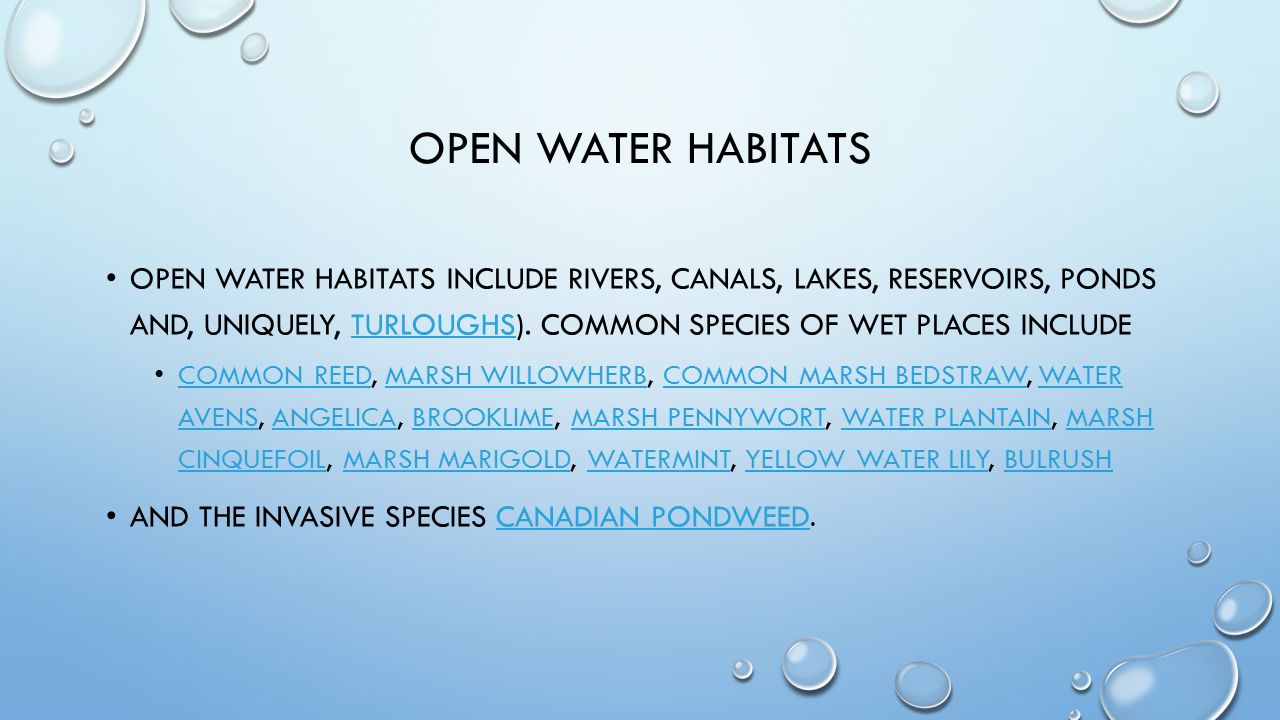 OPEN WATER HABITATS

• OPEN WATER HABITATS INCLUDE RIVERS, CANALS, LAKES, RESERVOIRS, PONDS AND, UNIQUELY, TURLOUGHS). COMMON SPECIES OF WET PLACES INCLUDE

• COMMON REED, MARSH WILLOWHERB, COMMON MARSH BEDSTRAW, WATER AVENS, ANGELICA, BROOKLIME, MARSH PENNYWORT, WATER PLANTAIN, MARSH CINQUEFOIL, MARSH MARIGOLD, WATERMINT, YELLOW WATER LILY, BULRUSH

• AND THE INVASIVE SPECIES CANADIAN PONDWEED.